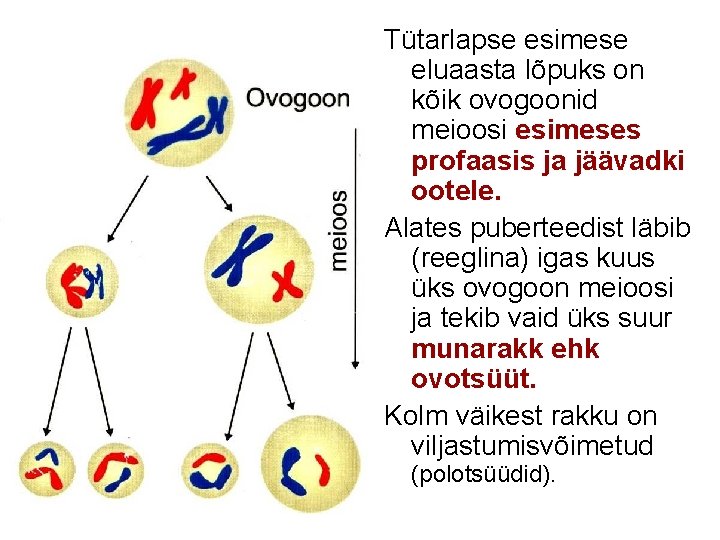 Ovogoon

meioos

Tütarlapse esimese eluaasta lõpuks on kõik ovogoonid meioosi esimeses profaasis ja jäävadki ootele.

Alates puberteedist läbib (reeglina) igas kuus üks ovogoon meioosi ja tekib vaid üks suur munarakk ehk ovotsüüt.

Kolm väikest rakku on viljastumisvõimetud (polotsüüdid).